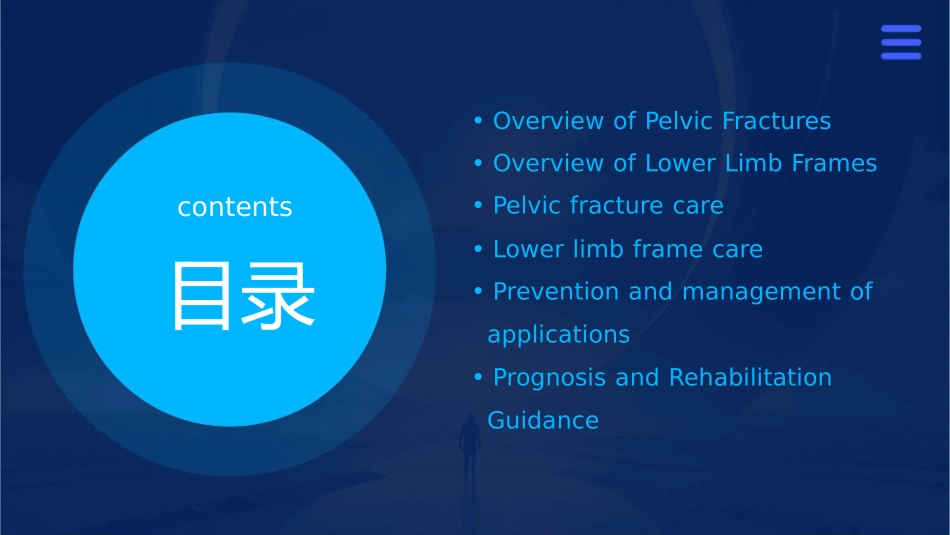 contents

目录

• Overview of Pelvic Fractures
• Overview of Lower Limb Frames
• Pelvic fracture care
• Lower limb frame care
• Prevention and management of applications
• Prognosis and Rehabilitation Guidance